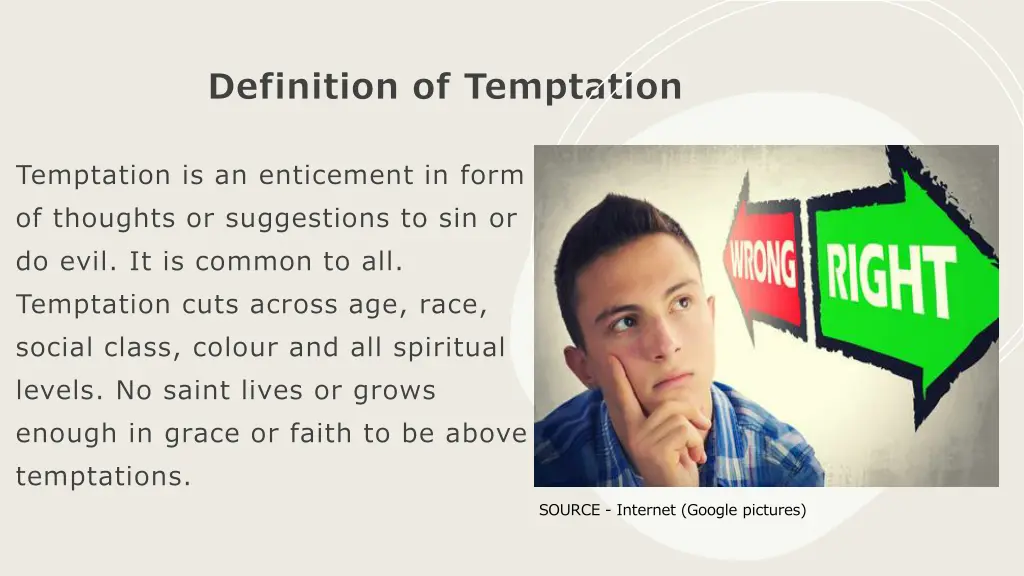 Definition of Temptation

Temptation is an enticement in form of thoughts or suggestions to sin or do evil. It is common to all. Temptation cuts across age, race, social class, colour and all spiritual levels. No saint lives or grows enough in grace or faith to be above temptations.

WRONG

RIGHT

SOURCE - Internet (Google pictures)